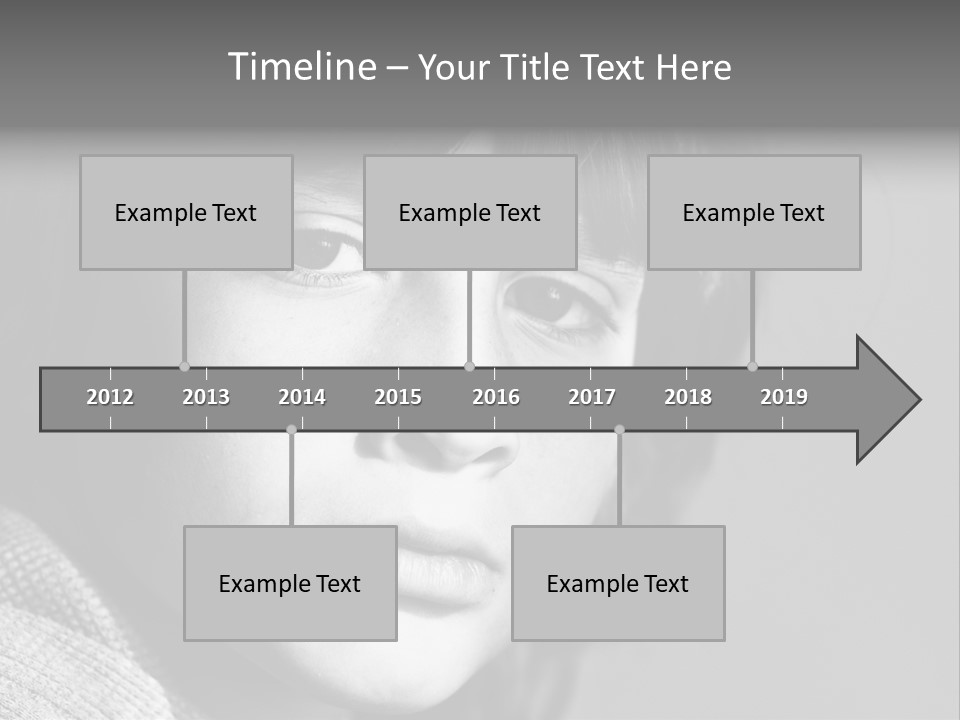 Timeline – Your Title Text Here

Example Text

Example Text

Example Text

2012 2013 2014 2015 2016 2017 2018 2019

Example Text

Example Text